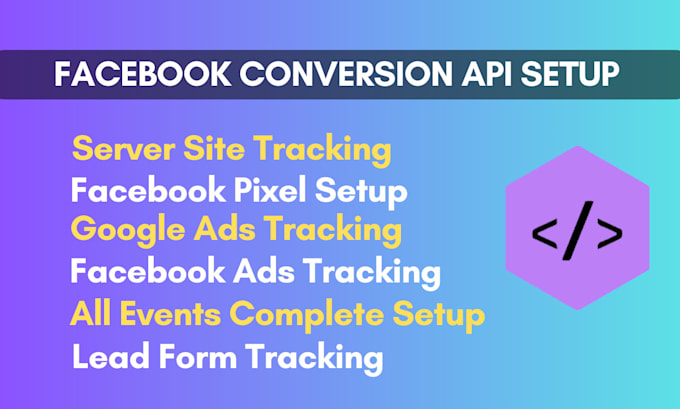 FACEBOOK CONVERSION API SETUP

Server Site Tracking
Facebook Pixel Setup
Google Ads Tracking
Facebook Ads Tracking
All Events Complete Setup
Lead Form Tracking

</>